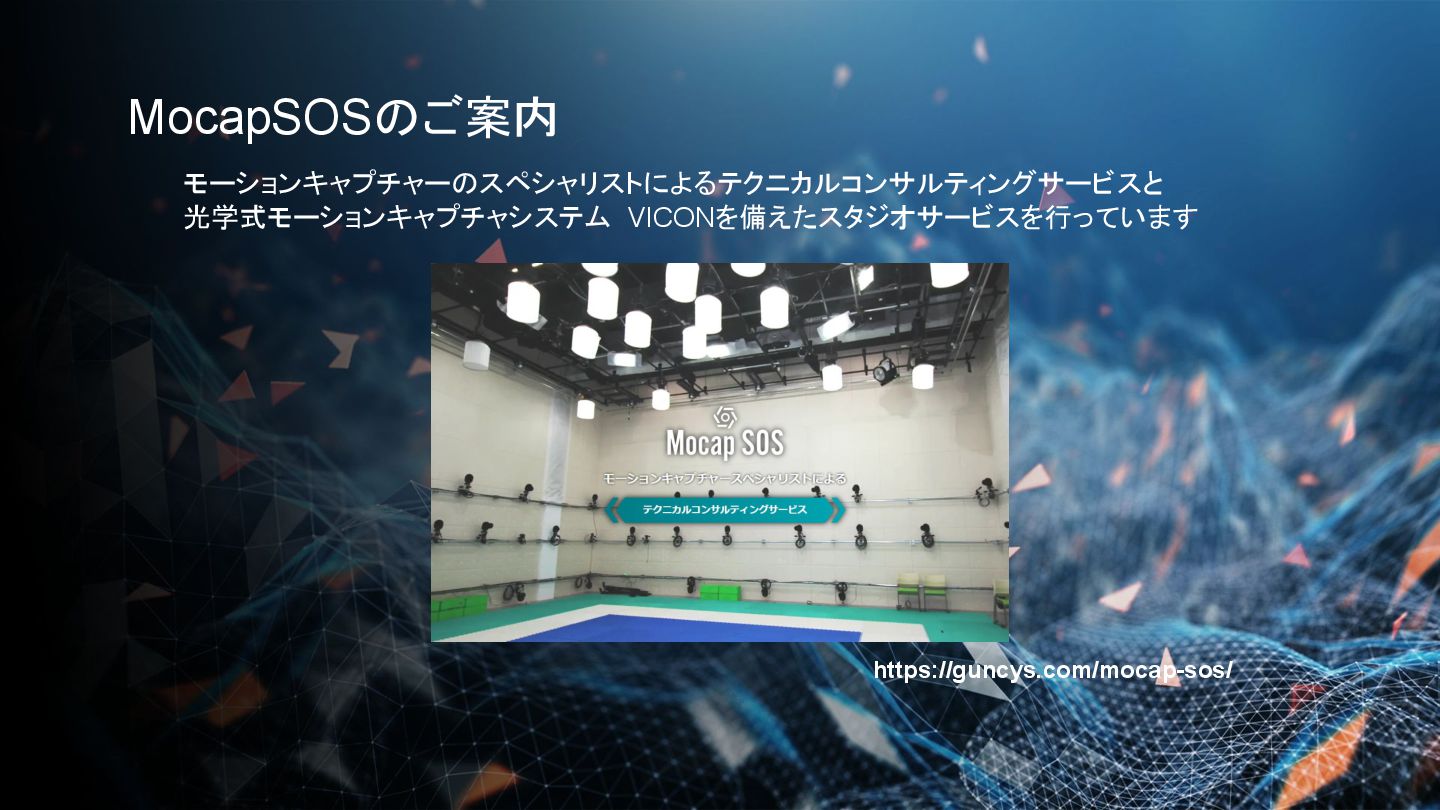 MocapSOSのご案内

モーションキャプチャーのスペシャリストによるテクニカルコンサルティングサービスと
光学式モーションキャプチャシステム VICONを備えたスタジオサービスを行っています

Mocap SOS

モーションキャプチャースペシャリストによる

テクニカルコンサルティングサービス

https://guncys.com/mocap-sos/